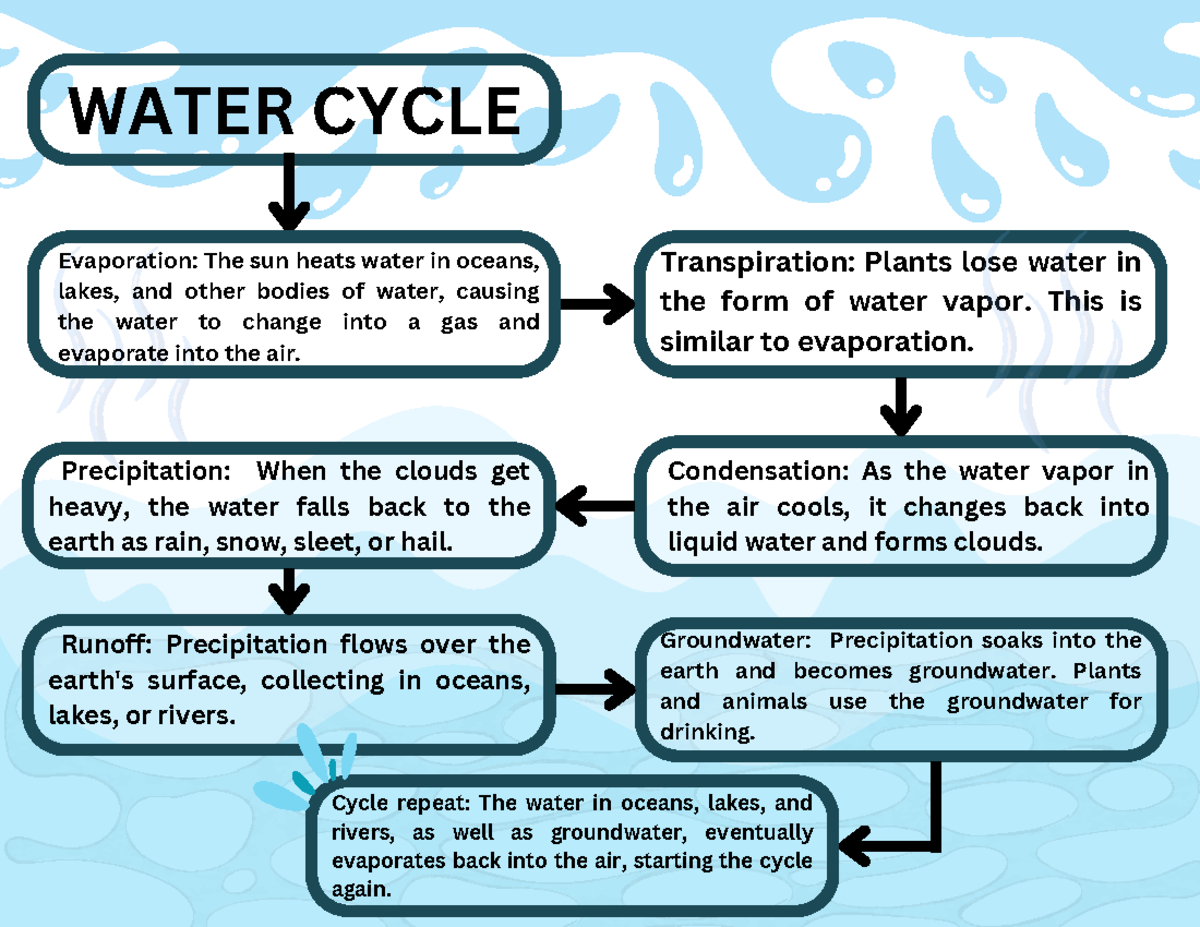 WATER CYCLE

Evaporation: The sun heats water in oceans, lakes, and other bodies of water, causing the water to change into a gas and evaporate into the air.

Transpiration: Plants lose water in the form of water vapor. This is similar to evaporation.

Condensation: As the water vapor in the air cools, it changes back into liquid water and forms clouds.

Precipitation: When the clouds get heavy, the water falls back to the earth as rain, snow, sleet, or hail.

Runoff: Precipitation flows over the earth's surface, collecting in oceans, lakes, or rivers.

Groundwater: Precipitation soaks into the earth and becomes groundwater. Plants and animals use the groundwater for drinking.

Cycle repeat: The water in oceans, lakes, and rivers, as well as groundwater, eventually evaporates back into the air, starting the cycle again.